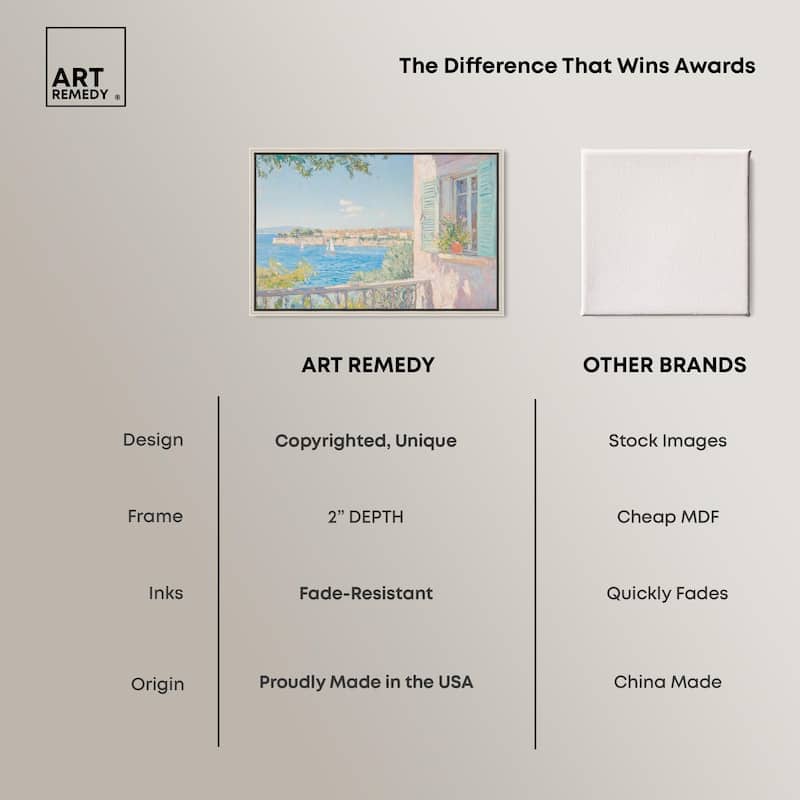 ART REMEDY ®

The Difference That Wins Awards

| | ART REMEDY | OTHER BRANDS |
|---|---|---|
| Design | Copyrighted, Unique | Stock Images |
| Frame | 2" DEPTH | Cheap MDF |
| Inks | Fade-Resistant | Quickly Fades |
| Origin | Proudly Made in the USA | China Made |